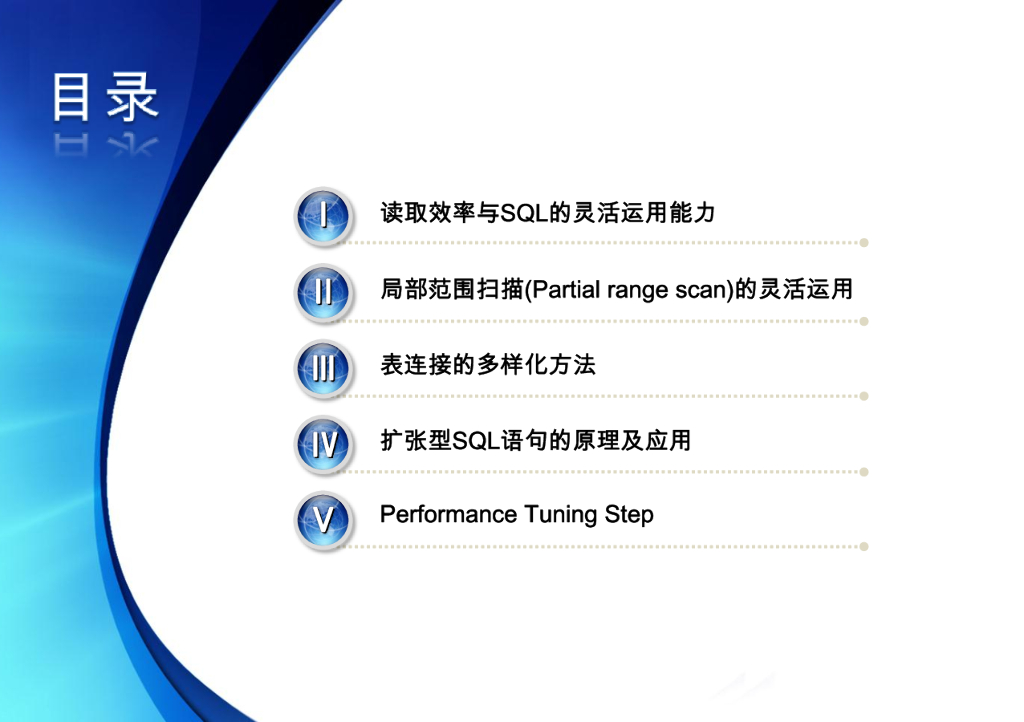 目录

I 读取效率与SQL的灵活运用能力

II 局部范围扫描(Partial range scan)的灵活运用

III 表连接的多样化方法

IV 扩张型SQL语句的原理及应用

V Performance Tuning Step